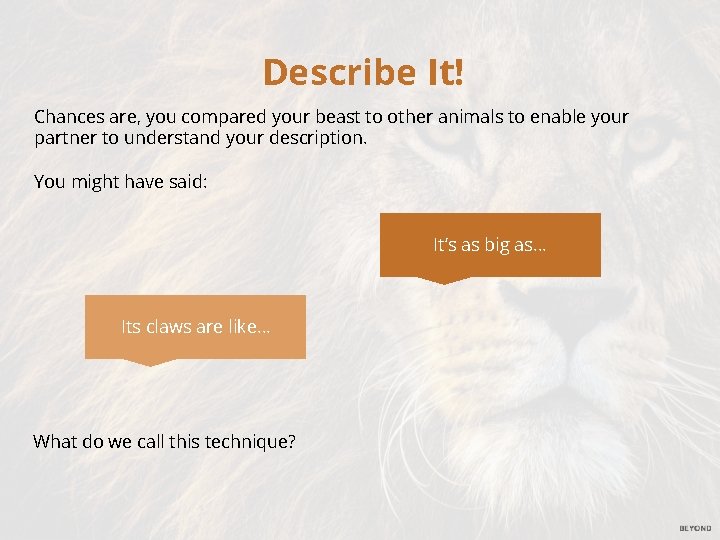 Describe It!

Chances are, you compared your beast to other animals to enable your partner to understand your description.

You might have said:

It's as big as...

Its claws are like...

What do we call this technique?

BEYOND